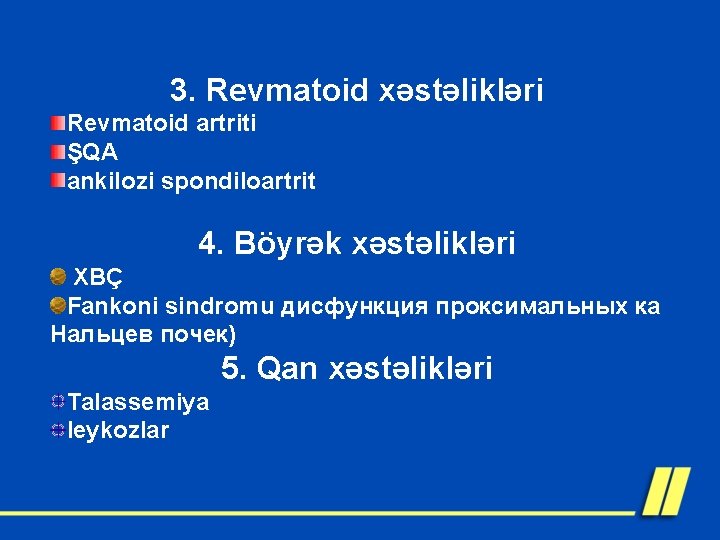 3. Revmatoid xəstəlikləri

Revmatoid artriti

ŞQA

ankilozi spondiloartrit

4. Böyrək xəstəlikləri

XBÇ

Fankoni sindromu дисфункция проксимальных ка Нальцев почек)

5. Qan xəstəlikləri

Talassemiya

leykozlar